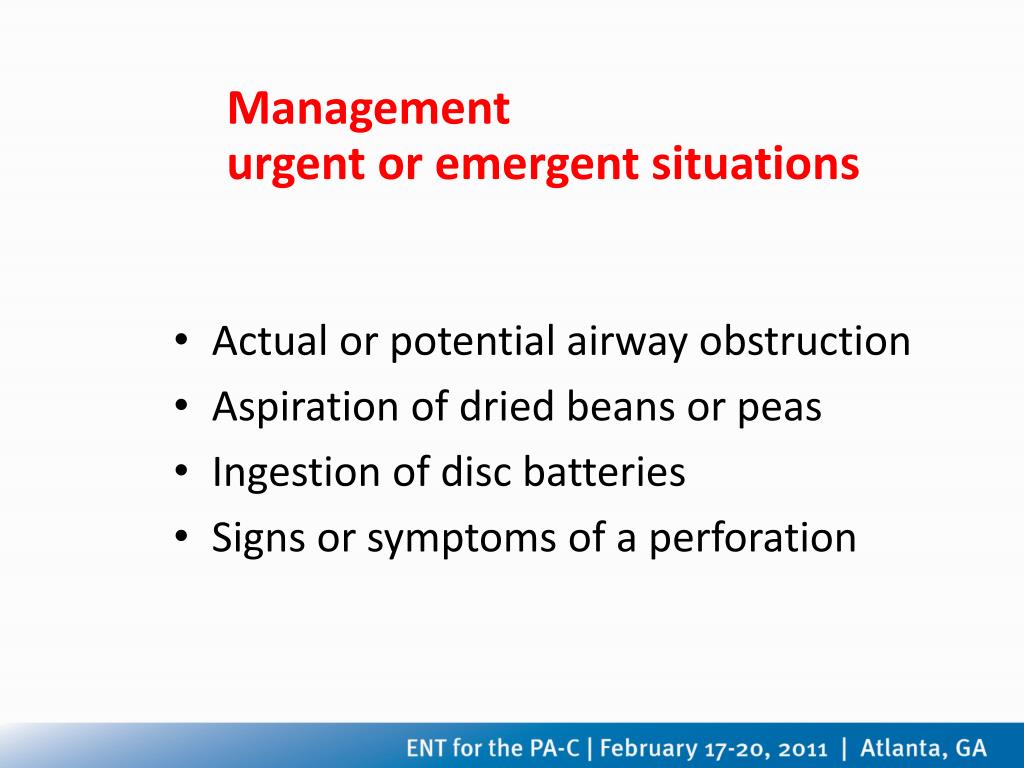 Management
urgent or emergent situations

• Actual or potential airway obstruction
• Aspiration of dried beans or peas
• Ingestion of disc batteries
• Signs or symptoms of a perforation

ENT for the PA-C | February 17-20, 2011 | Atlanta, GA